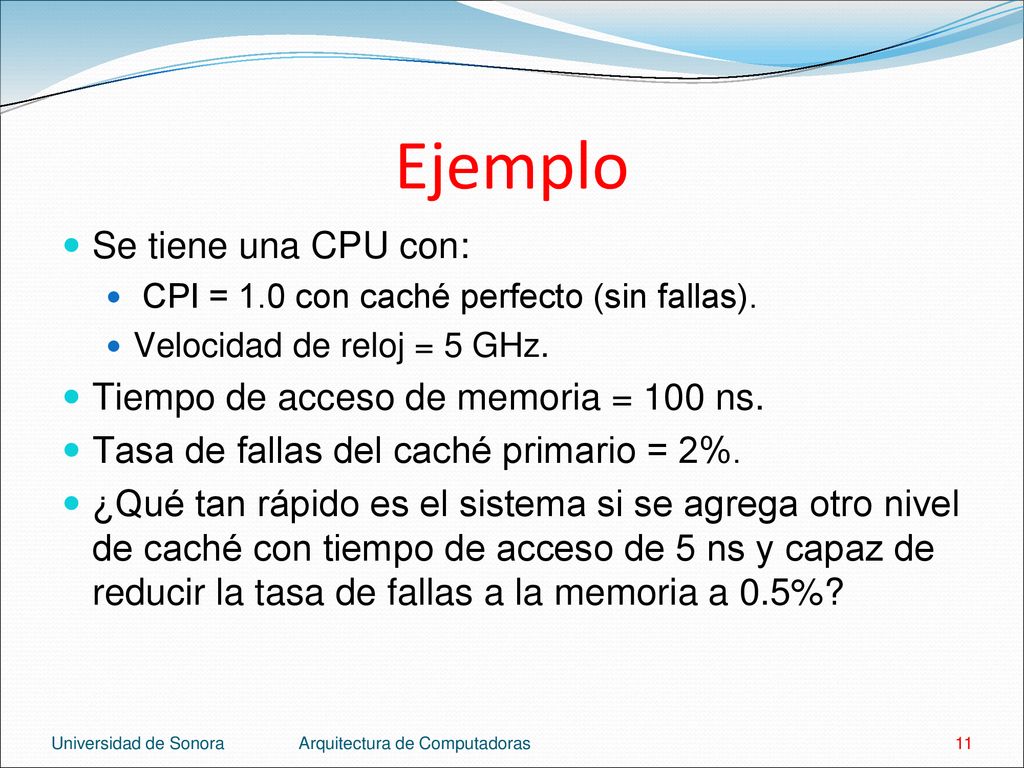 Ejemplo

Se tiene una CPU con:

CPI = 1.0 con caché perfecto (sin fallas).

Velocidad de reloj = 5 GHz.

Tiempo de acceso de memoria = 100 ns.

Tasa de fallas del caché primario = 2%.

¿Qué tan rápido es el sistema si se agrega otro nivel de caché con tiempo de acceso de 5 ns y capaz de reducir la tasa de fallas a la memoria a 0.5%?

Universidad de Sonora

Arquitectura de Computadoras

11